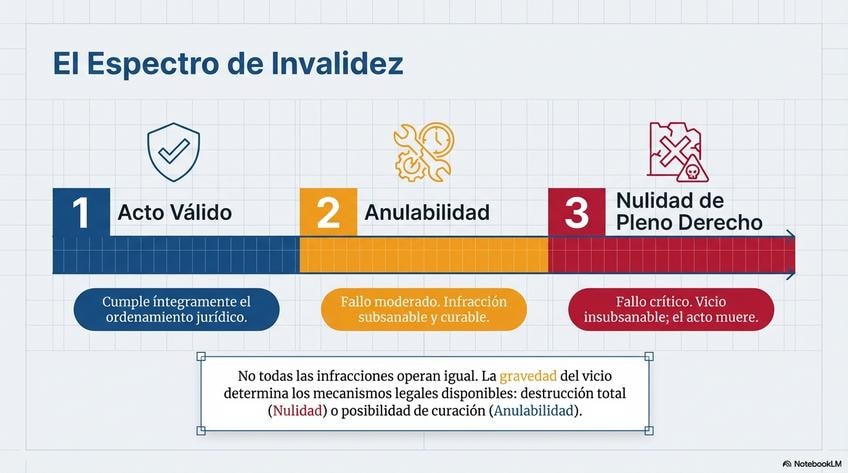 El Espectro de Invalidez

1 Acto Válido

2 Anulabilidad

3 Nulidad de Pleno Derecho

Cumple íntegramente el ordenamiento jurídico.

Fallo moderado. Infracción subsanable y curable.

Fallo crítico. Vicio insubsanable; el acto muere.

No todas las infracciones operan igual. La gravedad del vicio determina los mecanismos legales disponibles: destrucción total (Nulidad) o posibilidad de curación (Anulabilidad).

NotebookLM